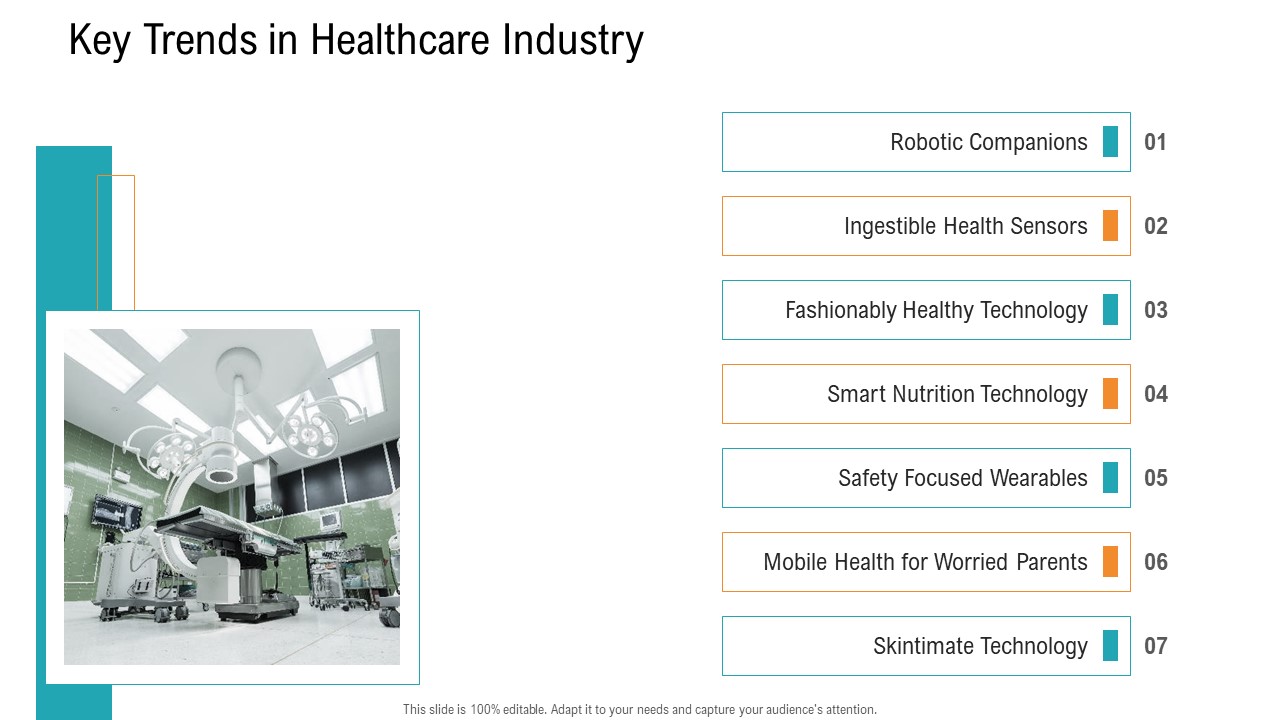 Key Trends in Healthcare Industry

Robotic Companions 01

Ingestible Health Sensors 02

Fashionably Healthy Technology 03

Smart Nutrition Technology 04

Safety Focused Wearables 05

Mobile Health for Worried Parents 06

Skintimate Technology 07

This slide is 100% editable. Adapt it to your needs and capture your audience's attention.